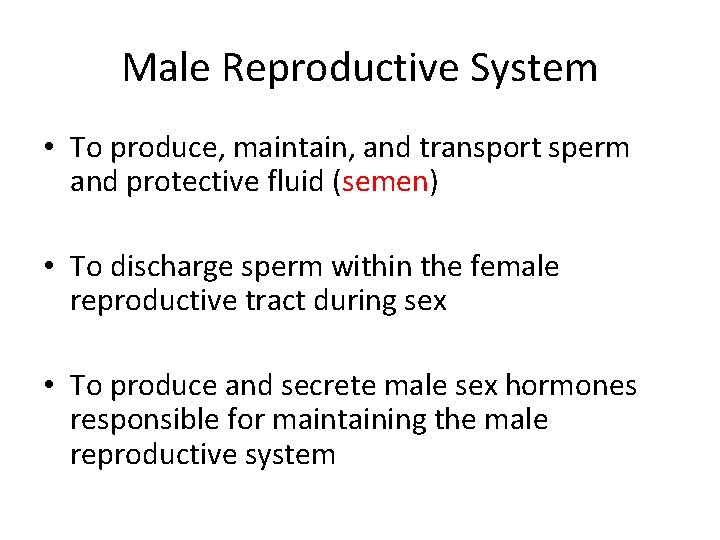 Male Reproductive System

• To produce, maintain, and transport sperm and protective fluid (semen)

• To discharge sperm within the female reproductive tract during sex

• To produce and secrete male sex hormones responsible for maintaining the male reproductive system